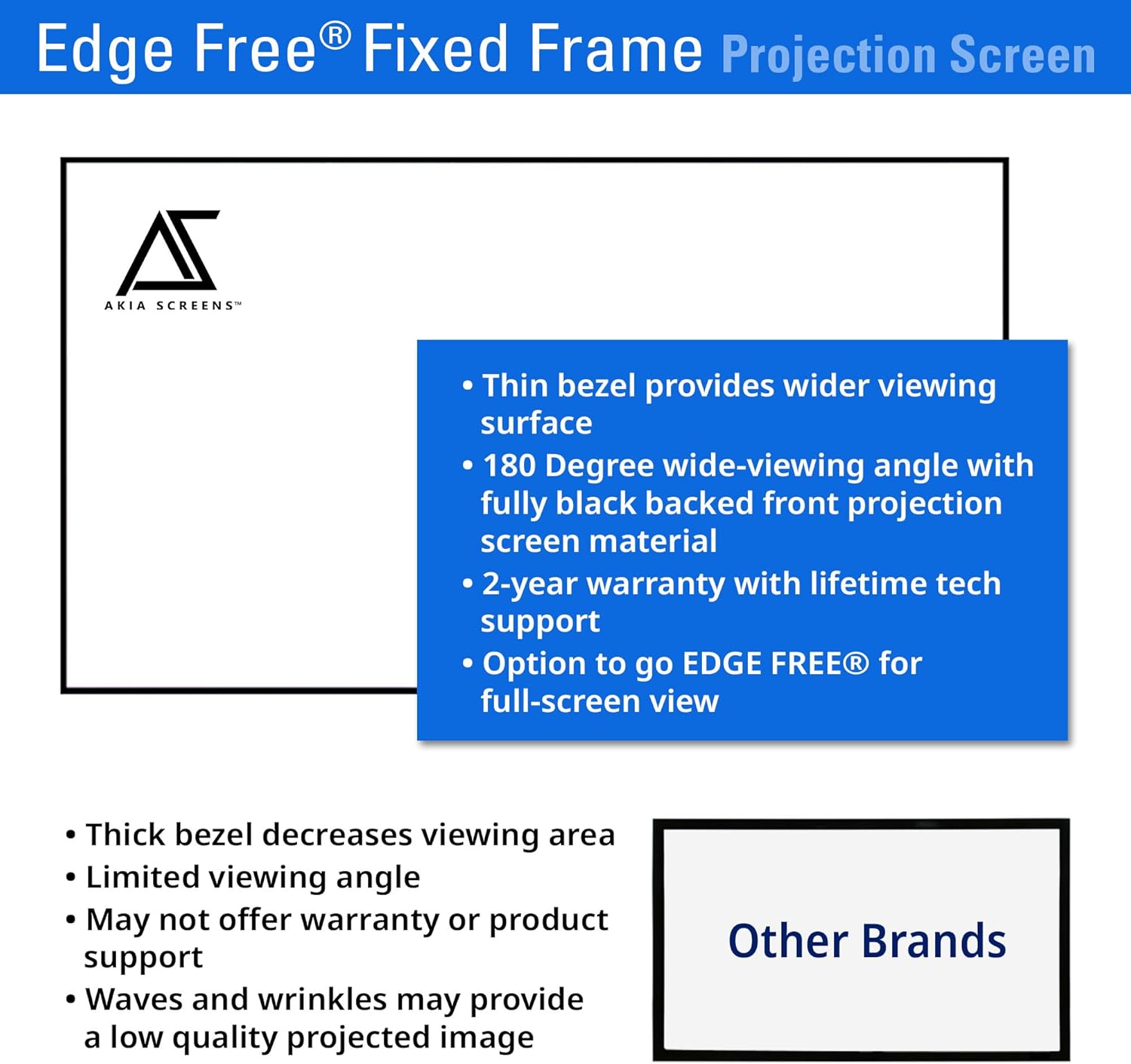 Edge Free® Fixed Frame Projection Screen

AKIA SCREENS™

• Thin bezel provides wider viewing surface
• 180 Degree wide-viewing angle with fully black backed front projection screen material
• 2-year warranty with lifetime tech support
• Option to go EDGE FREE® for full-screen view

• Thick bezel decreases viewing area
• Limited viewing angle
• May not offer warranty or product support
• Waves and wrinkles may provide a low quality projected image

Other Brands